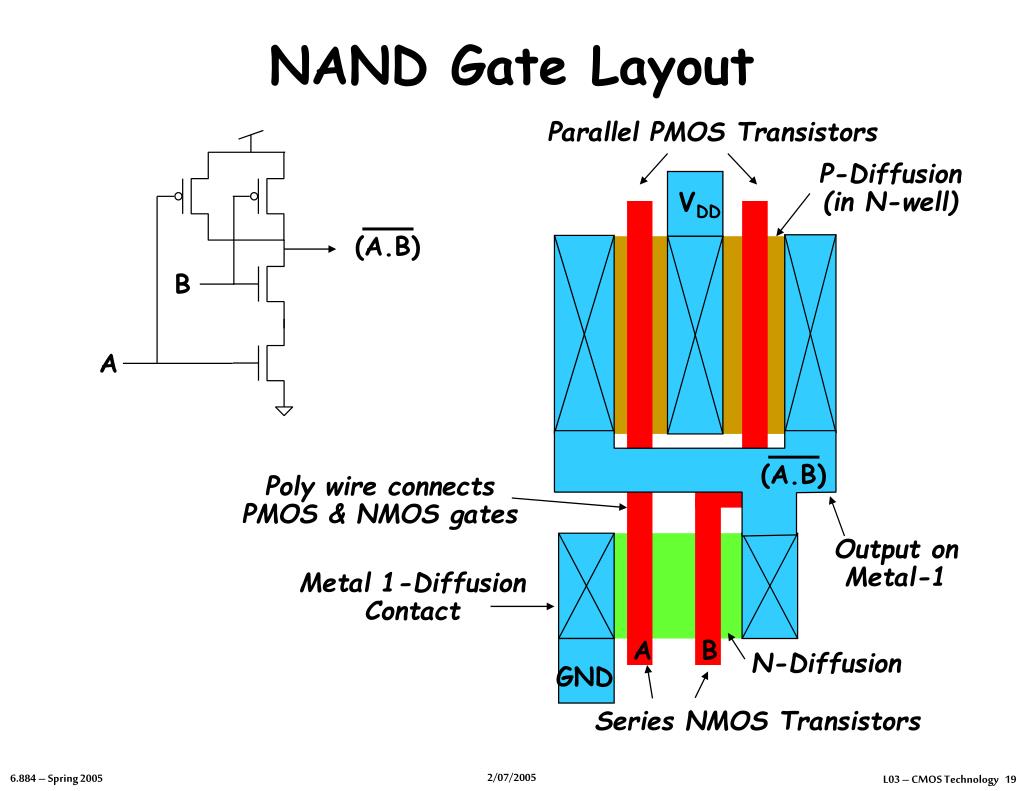 NAND Gate Layout

$\overline{(A.B)}$

B

A

Parallel PMOS Transistors

P-Diffusion (in N-well)

$V_{DD}$

$\overline{(A.B)}$

Poly wire connects PMOS & NMOS gates

Output on Metal-1

Metal 1-Diffusion Contact

A

B

N-Diffusion

GND

Series NMOS Transistors

6.884 – Spring 2005

2/07/2005

L03 – CMOS Technology 19